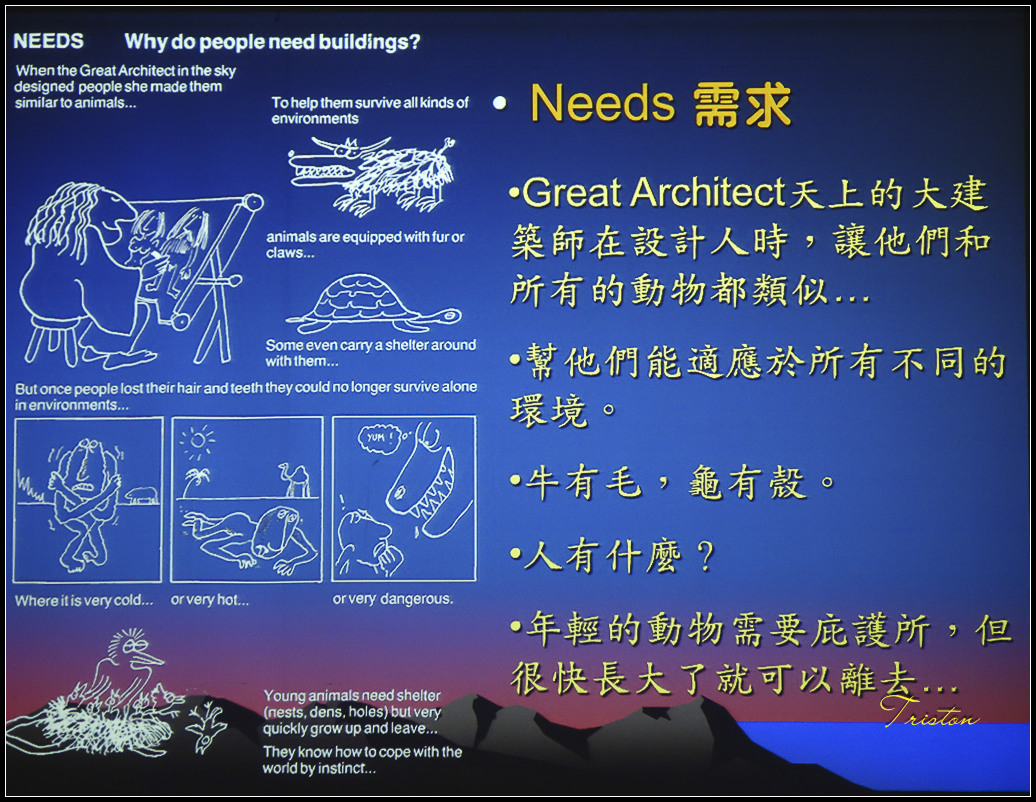 NEEDS Why do people need buildings?

When the Great Architect in the sky designed people she made them similar to animals...

To help them survive all kinds of environments

animals are equipped with fur or claws...

Some even carry a shelter around with them...

But once people lost their hair and teeth they could no longer survive alone in environments...

YUM !

Where it is very cold... or very hot... or very dangerous.

Young animals need shelter (nests, dens, holes) but very quickly grow up and leave...

They know how to cope with the world by instinct...

• Needs 需求

•Great Architect天上的大建築師在設計人時，讓他們和所有的動物都類似…

•幫他們能適應於所有不同的環境。

•牛有毛，龜有殼。

•人有什麼？

•年輕的動物需要庇護所，但很快長大了就可以離去…

Triston